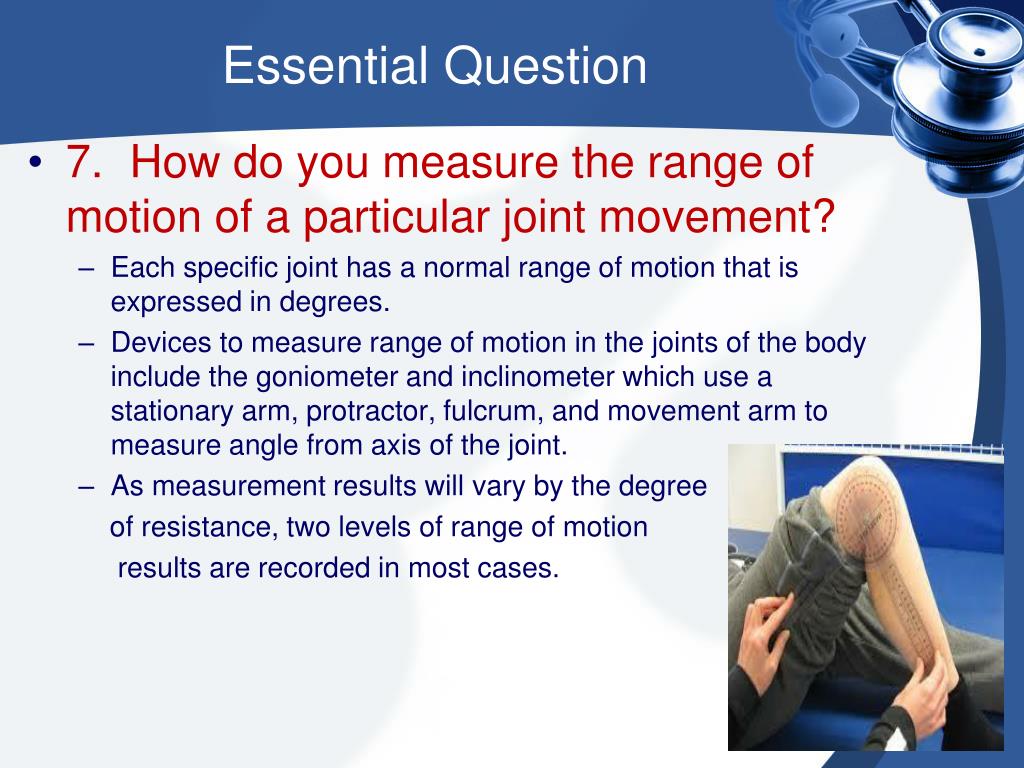 Essential Question

• 7. How do you measure the range of motion of a particular joint movement?

– Each specific joint has a normal range of motion that is expressed in degrees.

– Devices to measure range of motion in the joints of the body include the goniometer and inclinometer which use a stationary arm, protractor, fulcrum, and movement arm to measure angle from axis of the joint.

– As measurement results will vary by the degree of resistance, two levels of range of motion results are recorded in most cases.